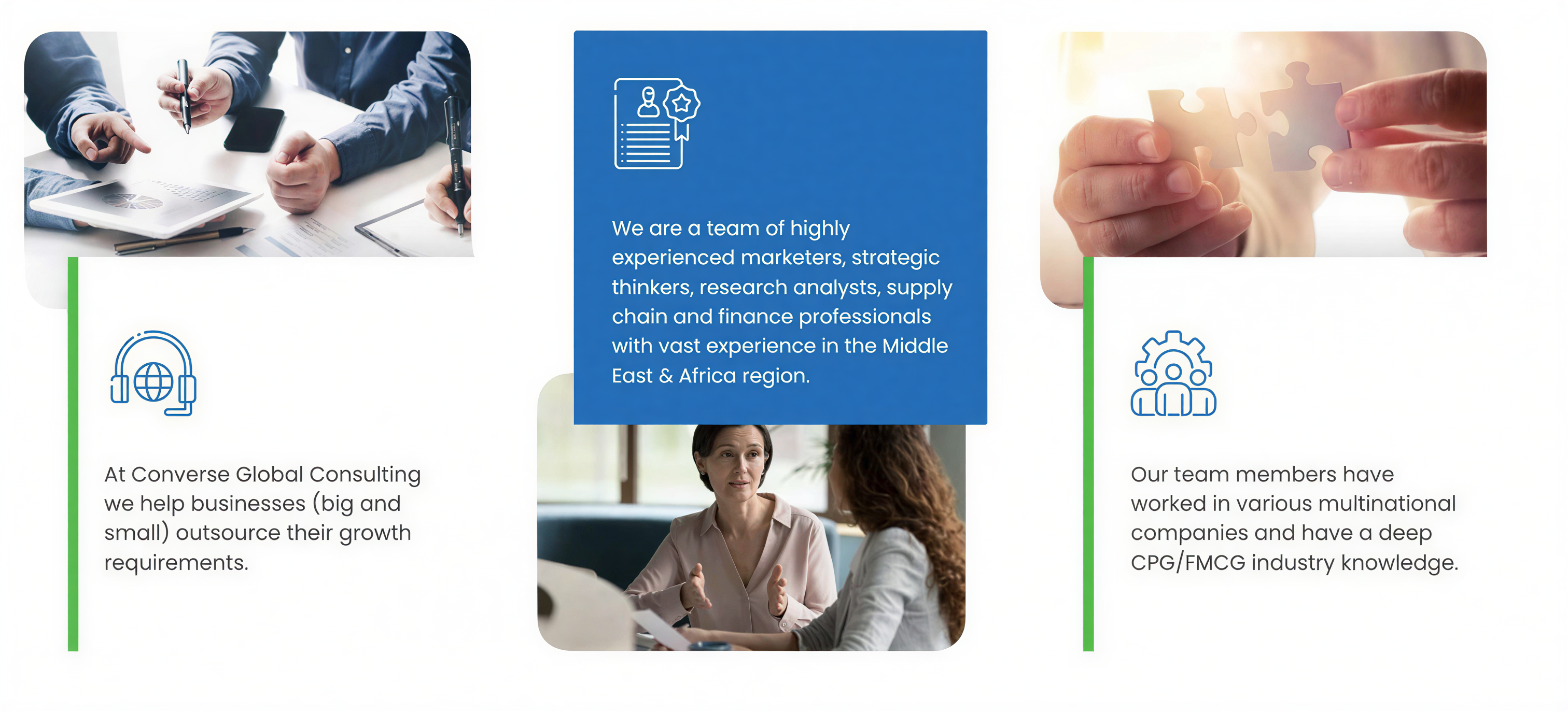 At Converse Global Consulting we help businesses (big and small) outsource their growth requirements.

We are a team of highly experienced marketers, strategic thinkers, research analysts, supply chain and finance professionals with vast experience in the Middle East & Africa region.

Our team members have worked in various multinational companies and have a deep CPG/FMCG industry knowledge.